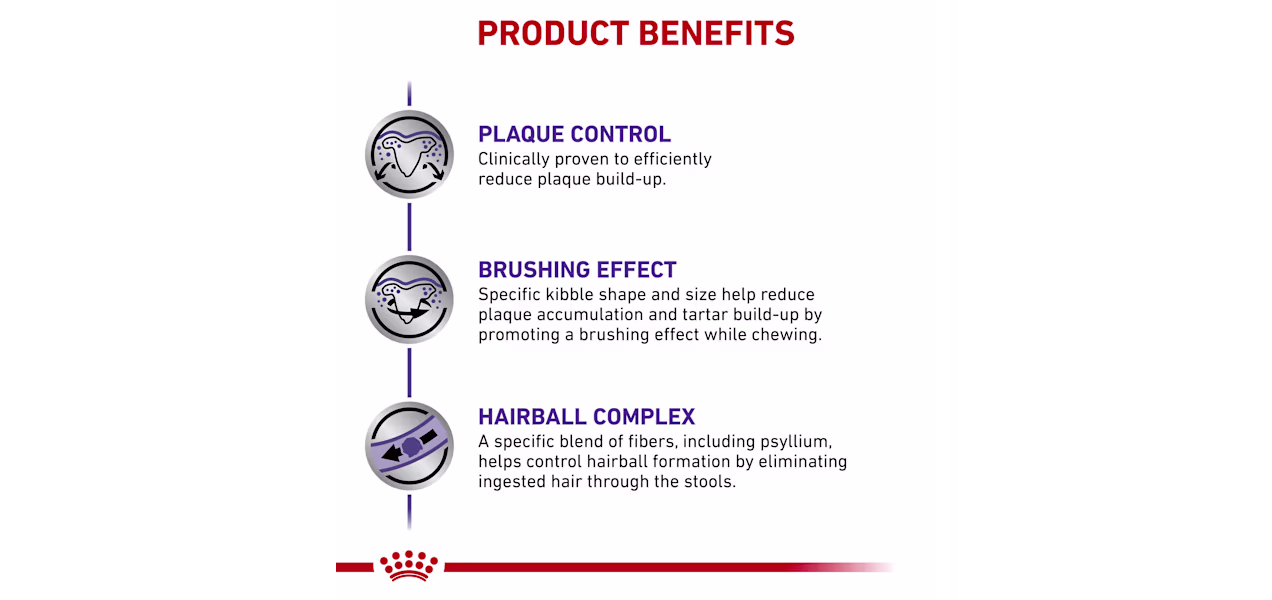 PRODUCT BENEFITS

PLAQUE CONTROL
Clinically proven to efficiently reduce plaque build-up.

BRUSHING EFFECT
Specific kibble shape and size help reduce plaque accumulation and tartar build-up by promoting a brushing effect while chewing.

HAIRBALL COMPLEX
A specific blend of fibers, including psyllium, helps control hairball formation by eliminating ingested hair through the stools.